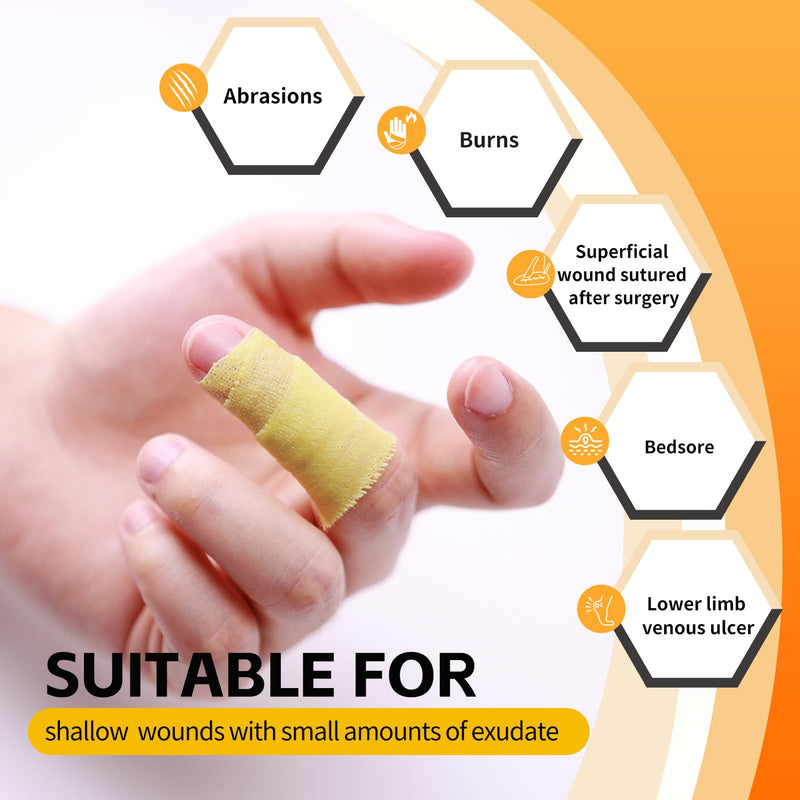 Abrasions

Burns

Superficial wound sutured after surgery

Bedsore

Lower limb venous ulcer

SUITABLE FOR

shallow wounds with small amounts of exudate